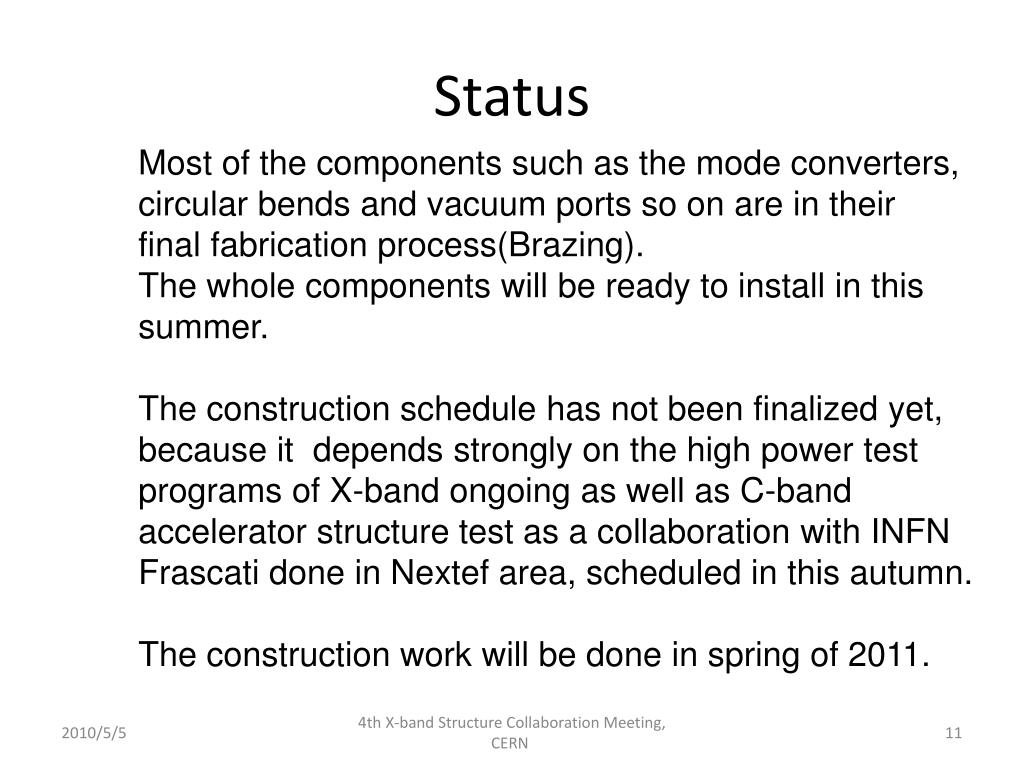 Status

Most of the components such as the mode converters, circular bends and vacuum ports so on are in their final fabrication process(Brazing).
The whole components will be ready to install in this summer.

The construction schedule has not been finalized yet, because it depends strongly on the high power test programs of X-band ongoing as well as C-band accelerator structure test as a collaboration with INFN Frascati done in Nextef area, scheduled in this autumn.

The construction work will be done in spring of 2011.

2010/5/5

4th X-band Structure Collaboration Meeting, CERN

11